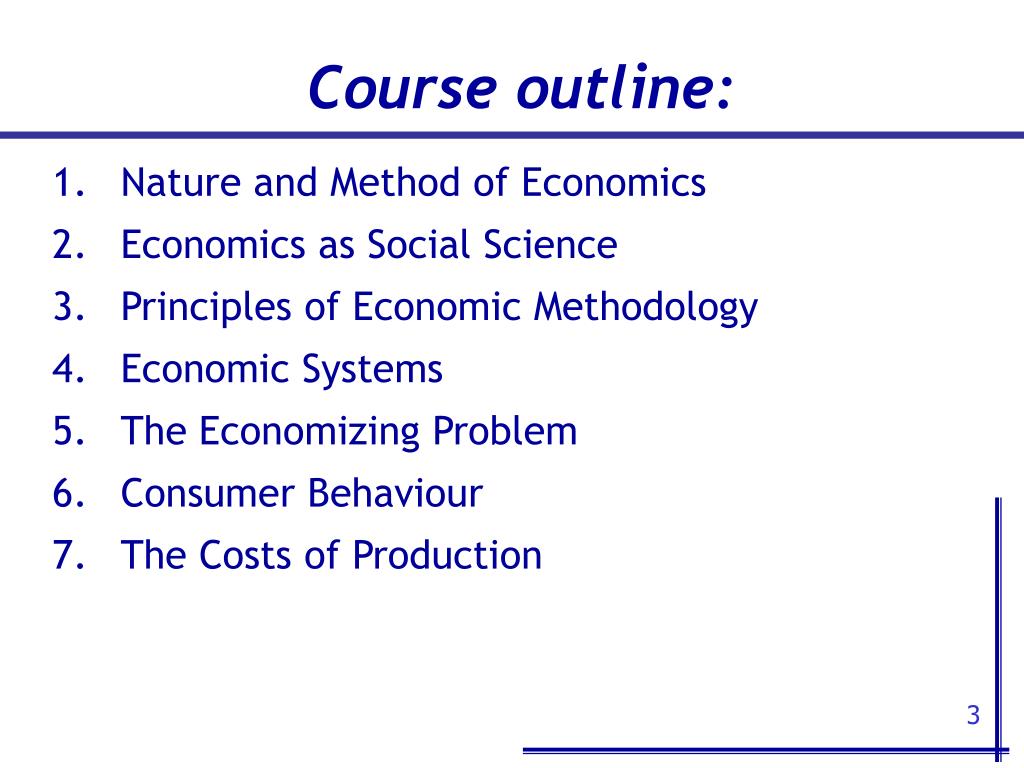 Course outline:

1. Nature and Method of Economics
2. Economics as Social Science
3. Principles of Economic Methodology
4. Economic Systems
5. The Economizing Problem
6. Consumer Behaviour
7. The Costs of Production

3